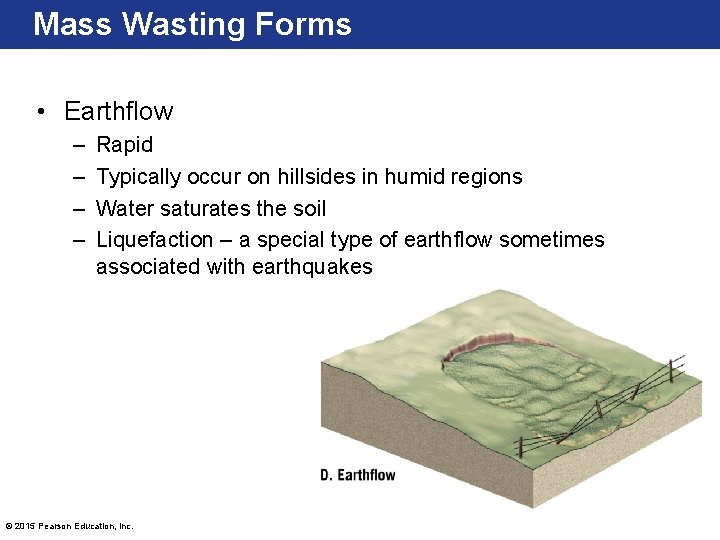 Mass Wasting Forms

• Earthflow
– Rapid
– Typically occur on hillsides in humid regions
– Water saturates the soil
– Liquefaction – a special type of earthflow sometimes associated with earthquakes

D. Earthflow

© 2015 Pearson Education, Inc.